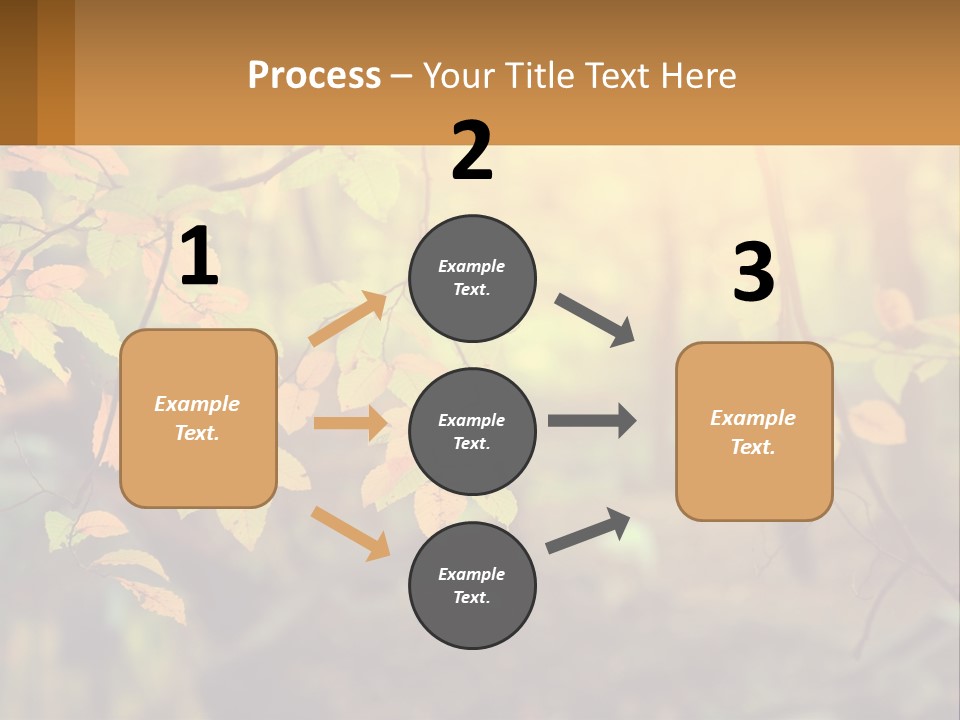 Process – Your Title Text Here

1

Example Text.

2

Example Text.

Example Text.

Example Text.

3

Example Text.